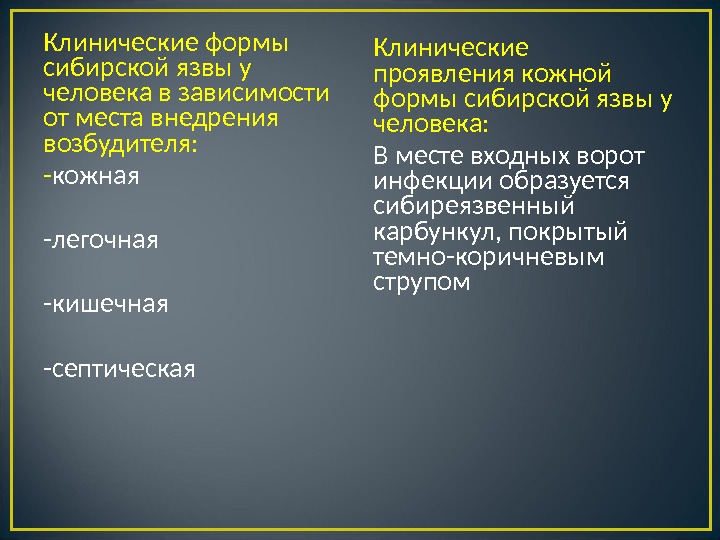 Клинические формы сибирской язвы у человека в зависимости от места внедрения возбудителя:

-кожная

-легочная

-кишечная

-септическая

Клинические проявления кожной формы сибирской язвы у человека:

В месте входных ворот инфекции образуется сибиреязвенный карбункул, покрытый темно-коричневым струпом